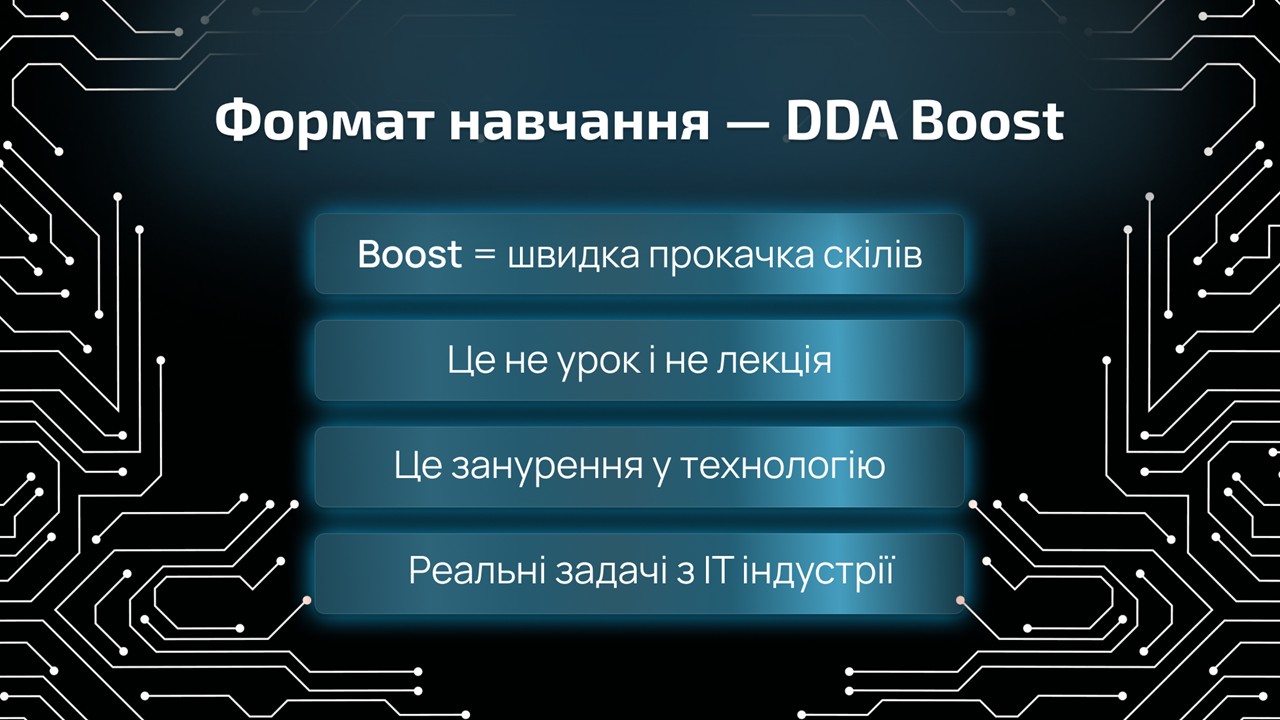 Формат навчання — DDA Boost

Boost = швидка прокачка скілів

Це не урок і не лекція

Це занурення у технологію

Реальні задачі з IT індустрії